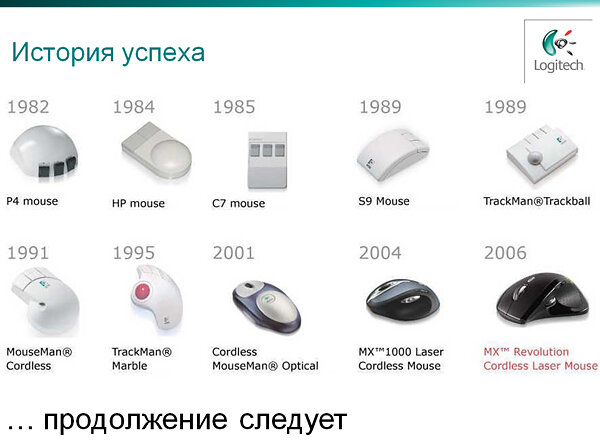 История успеха

Logitech

1982
P4 mouse

1984
HP mouse

1985
C7 mouse

1989
S9 Mouse

1989
TrackMan®Trackball

1991
MouseMan® Cordless

1995
TrackMan® Marble

2001
Cordless MouseMan® Optical

2004
MX™1000 Laser Cordless Mouse

2006
MX™ Revolution Cordless Laser Mouse

… продолжение следует